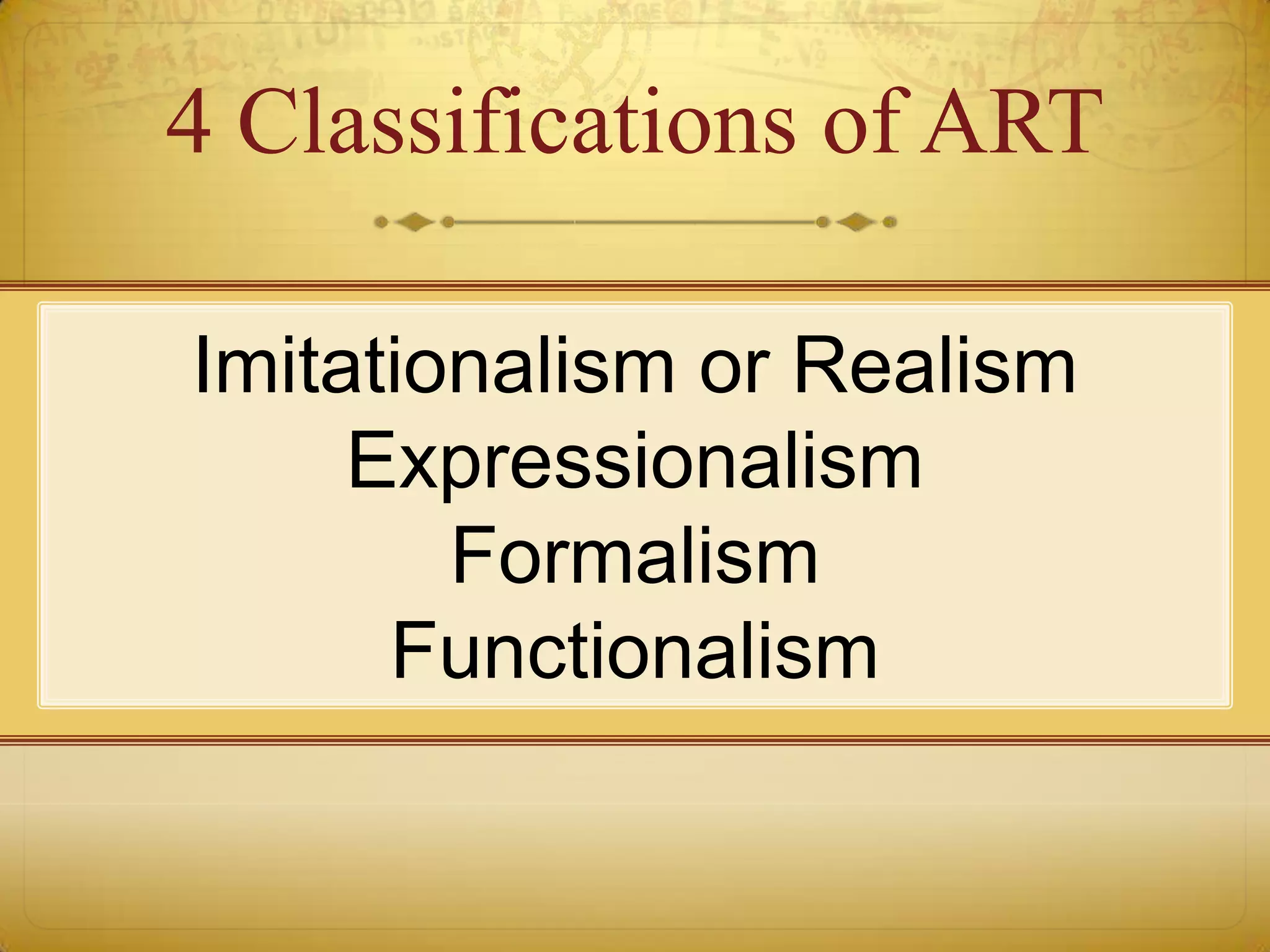 4 Classifications of ART

Imitationalism or Realism
Expressionalism
Formalism
Functionalism